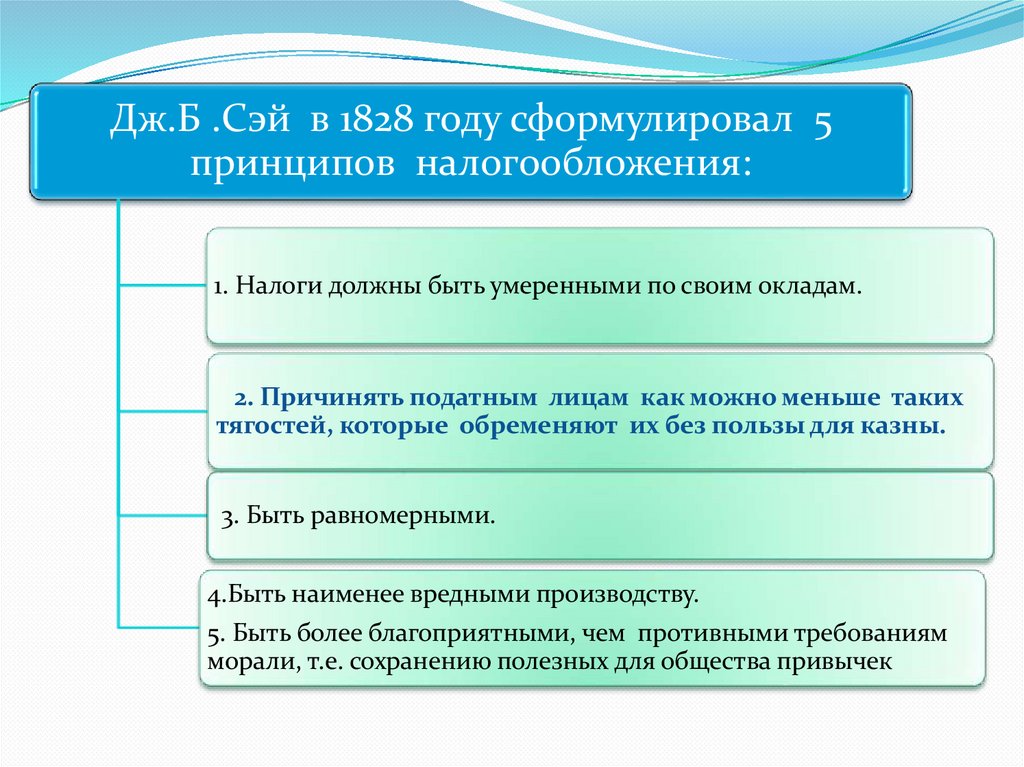 Дж.Б .Сэй в 1828 году сформулировал 5 принципов налогообложения:

1. Налоги должны быть умеренными по своим окладам.

2. Причинять податным лицам как можно меньше таких тягостей, которые обременяют их без пользы для казны.

3. Быть равномерными.

4.Быть наименее вредными производству.

5. Быть более благоприятными, чем противными требованиям морали, т.е. сохранению полезных для общества привычек